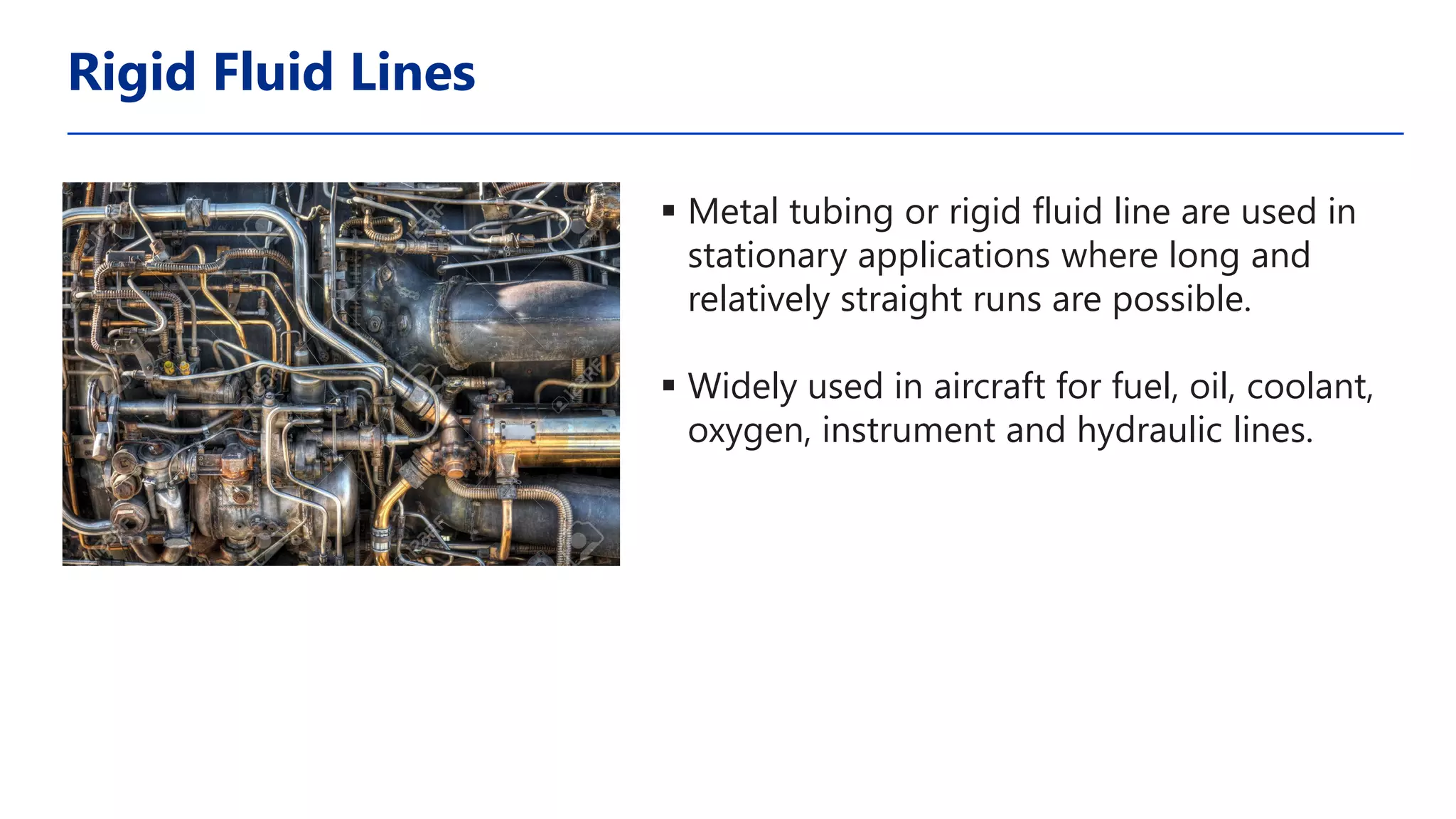 Rigid Fluid Lines

▪ Metal tubing or rigid fluid line are used in stationary applications where long and relatively straight runs are possible.

▪ Widely used in aircraft for fuel, oil, coolant, oxygen, instrument and hydraulic lines.